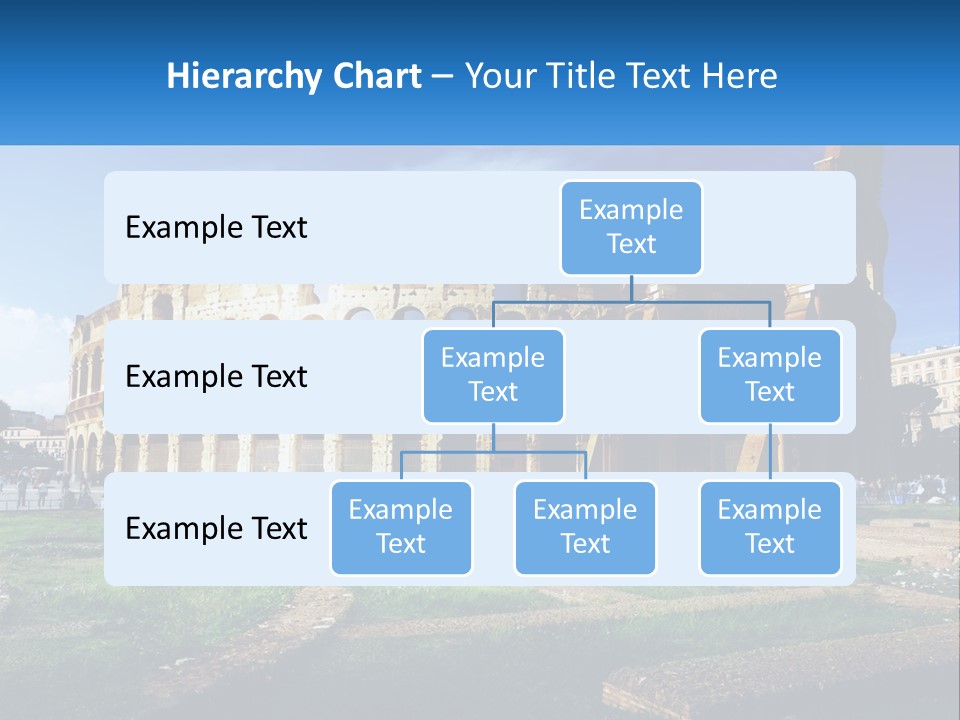 Hierarchy Chart – Your Title Text Here

Example Text

Example Text

Example Text

Example Text

Example Text

Example Text

Example Text

Example Text

Example Text